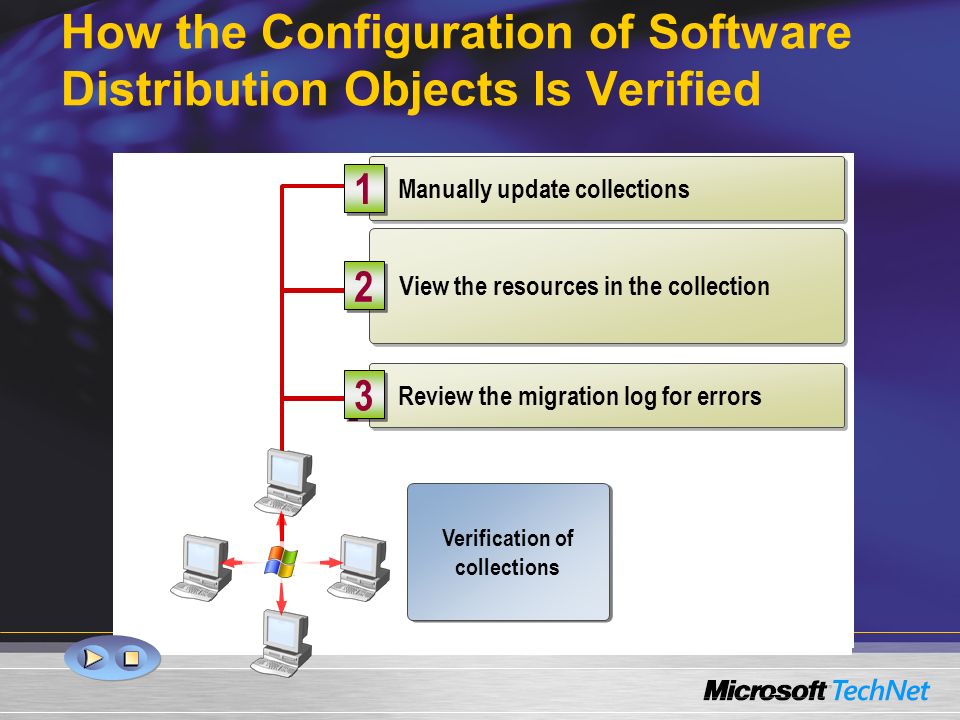 How the Configuration of Software Distribution Objects Is Verified

1 Manually update collections

2 View the resources in the collection

3 Review the migration log for errors

Verification of collections

Microsoft TechNet